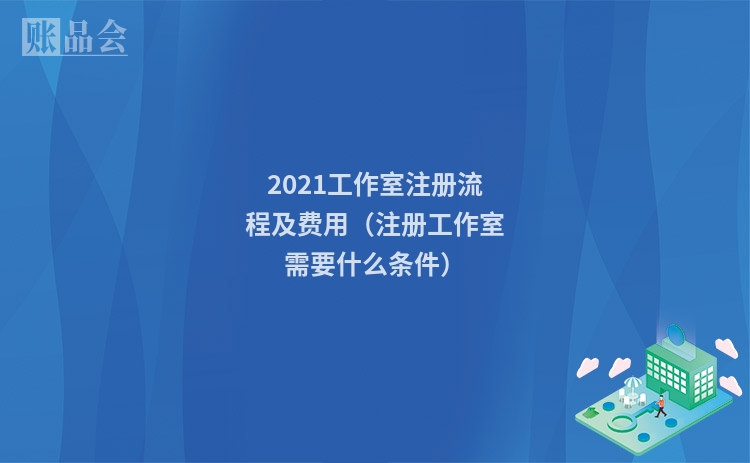 账品会

2021工作室注册流程及费用（注册工作室需要什么条件）